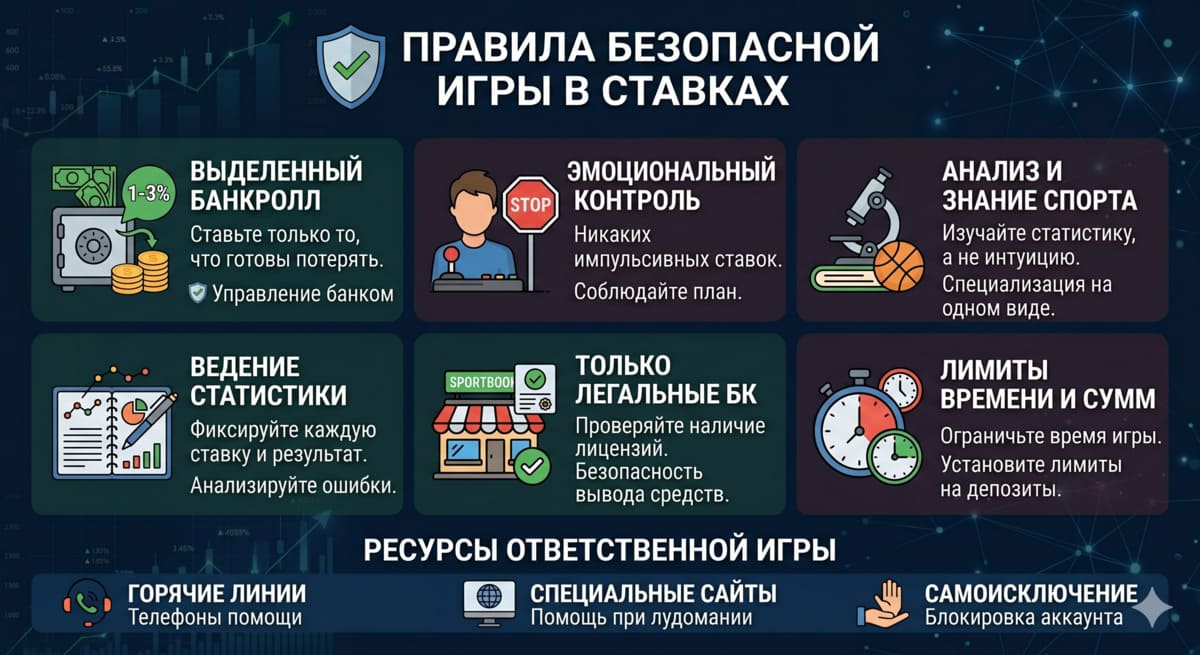 ПРАВИЛА БЕЗОПАСНОЙ ИГРЫ В СТАВКАХ

1-3%

ВЫДЕЛЕННЫЙ БАНКРОЛЛ
Ставьте только то, что готовы потерять.
Управление банком

STOP

ЭМОЦИОНАЛЬНЫЙ КОНТРОЛЬ
Никаких импульсивных ставок.
Соблюдайте план.

АНАЛИЗ И ЗНАНИЕ СПОРТА
Изучайте статистику, а не интуицию.
Специализация на одном виде.

ВЕДЕНИЕ СТАТИСТИКИ
Фиксируйте каждую ставку и результат.
Анализируйте ошибки.

SPORTBOOK

ТОЛЬКО ЛЕГАЛЬНЫЕ БК
Проверяйте наличие лицензий.
Безопасность вывода средств.

ЛИМИТЫ ВРЕМЕНИ И СУММ
Ограничьте время игры.
Установите лимиты на депозиты.

РЕСУРСЫ ОТВЕТСТВЕННОЙ ИГРЫ

ГОРЯЧИЕ ЛИНИИ
Телефоны помощи

СПЕЦИАЛЬНЫЕ САЙТЫ
Помощь при лудомании

САМОИСКЛЮЧЕНИЕ
Блокировка аккаунта